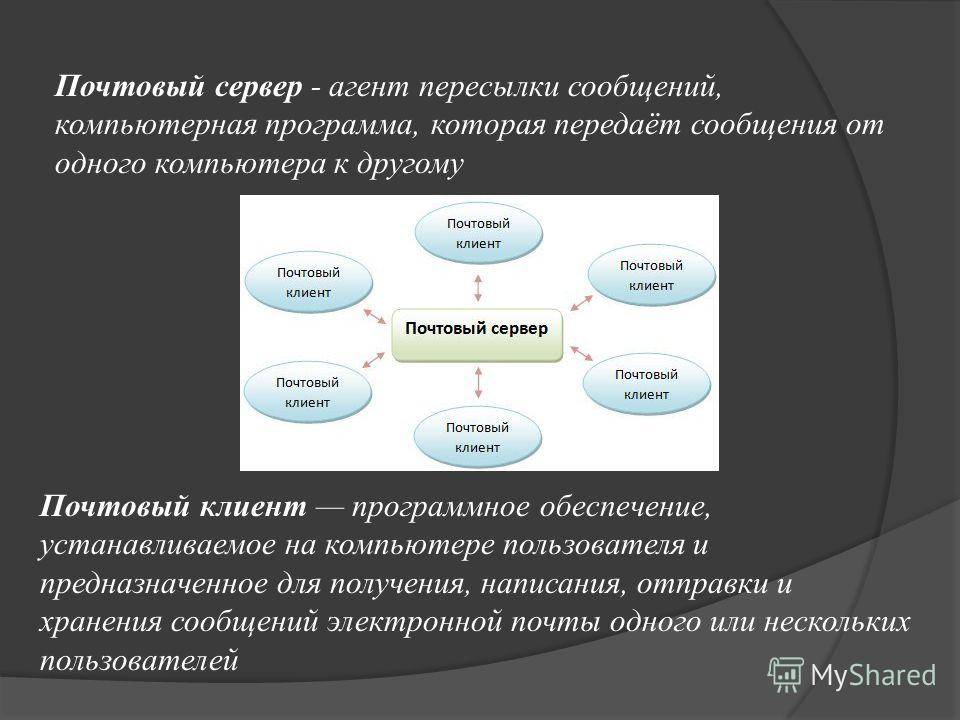 Почтовый сервер - агент пересылки сообщений, компьютерная программа, которая передаёт сообщения от одного компьютера к другому

Почтовый клиент

Почтовый клиент

Почтовый клиент

Почтовый сервер

Почтовый клиент

Почтовый клиент

Почтовый клиент

Почтовый клиент — программное обеспечение, устанавливаемое на компьютере пользователя и предназначенное для получения, написания, отправки и хранения сообщений электронной почты одного или нескольких пользователей

MyShared